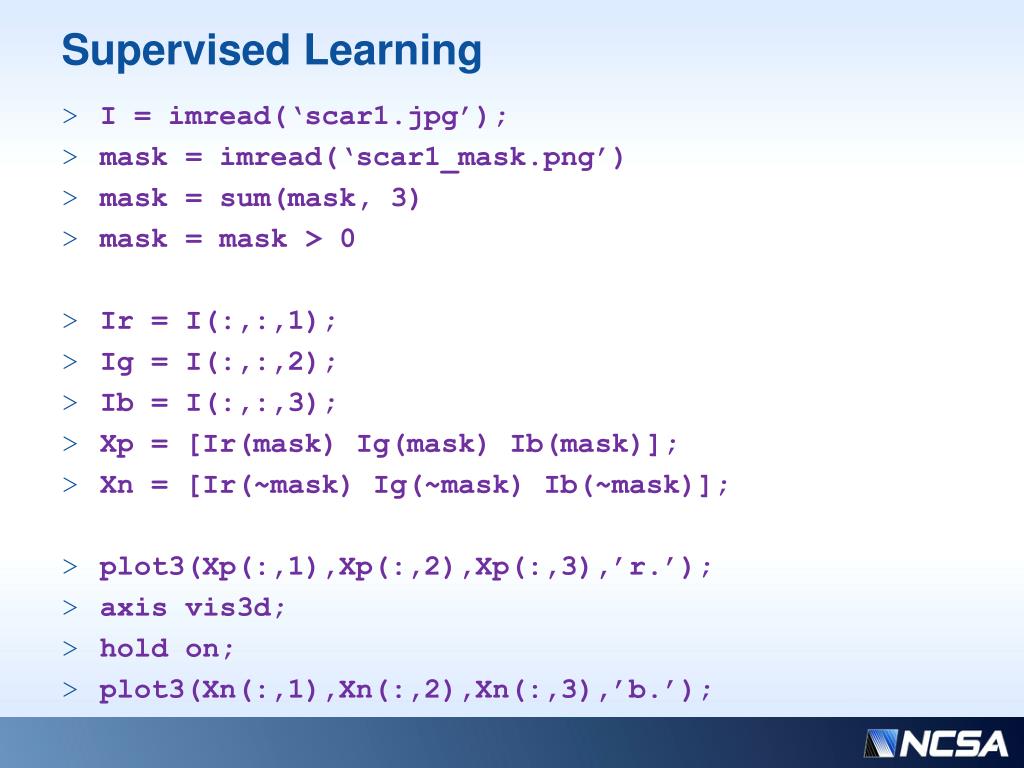 Supervised Learning

> I = imread(‘scar1.jpg’);
> mask = imread(‘scar1_mask.png’)
> mask = sum(mask, 3)
> mask = mask > 0

> Ir = I(:,:,1);
> Ig = I(:,:,2);
> Ib = I(:,:,3);
> Xp = [Ir(mask) Ig(mask) Ib(mask)];
> Xn = [Ir(~mask) Ig(~mask) Ib(~mask)];

> plot3(Xp(:,1),Xp(:,2),Xp(:,3),’r.’);
> axis vis3d;
> hold on;
> plot3(Xn(:,1),Xn(:,2),Xn(:,3),’b.’);

NCSA